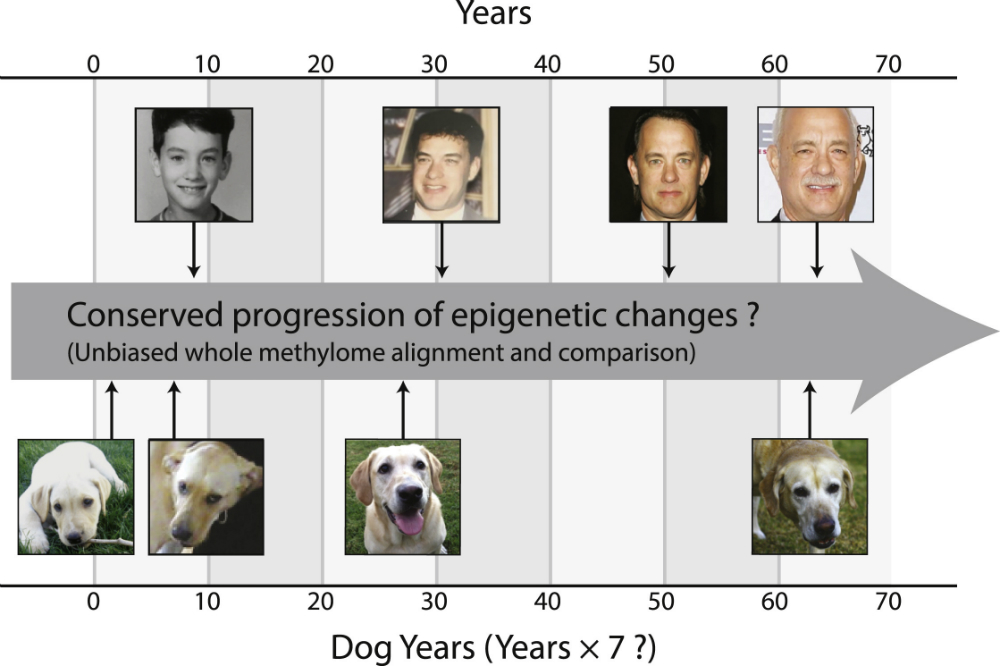 Years

0 10 20 30 40 50 60 70

Conserved progression of epigenetic changes ?
(Unbiased whole methylome alignment and comparison)

0 10 20 30 40 50 60 70

Dog Years (Years × 7 ?)